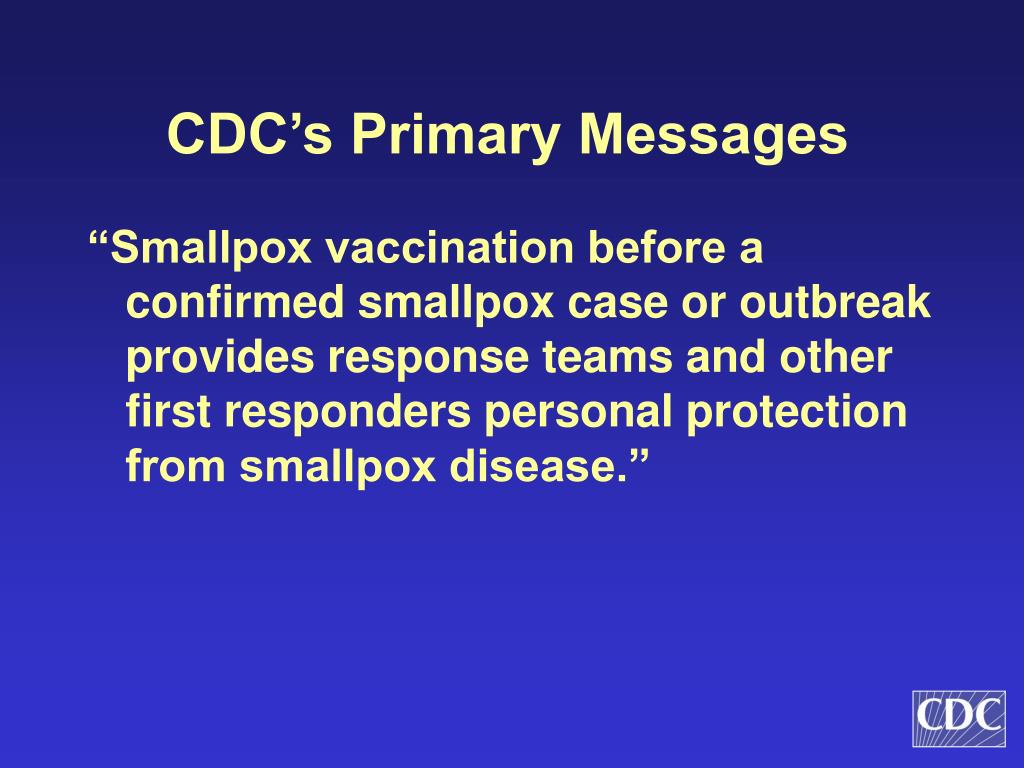 CDC’s Primary Messages

“Smallpox vaccination before a confirmed smallpox case or outbreak provides response teams and other first responders personal protection from smallpox disease.”

CDC